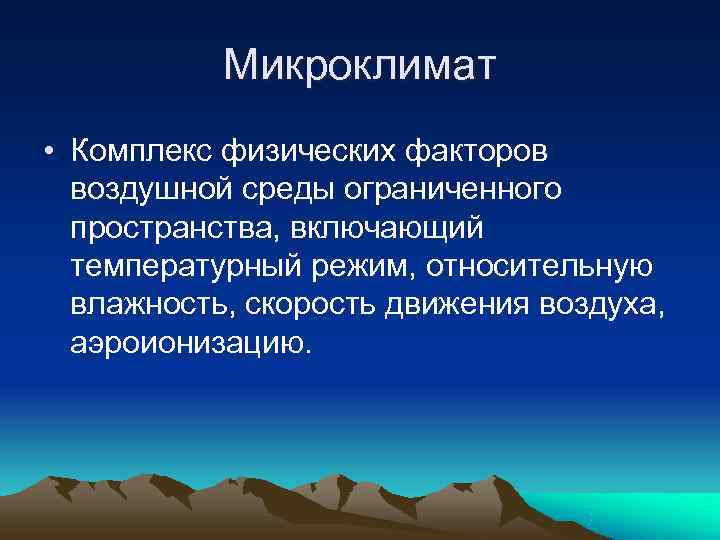 Микроклимат

• Комплекс физических факторов воздушной среды ограниченного пространства, включающий температурный режим, относительную влажность, скорость движения воздуха, аэроионизацию.